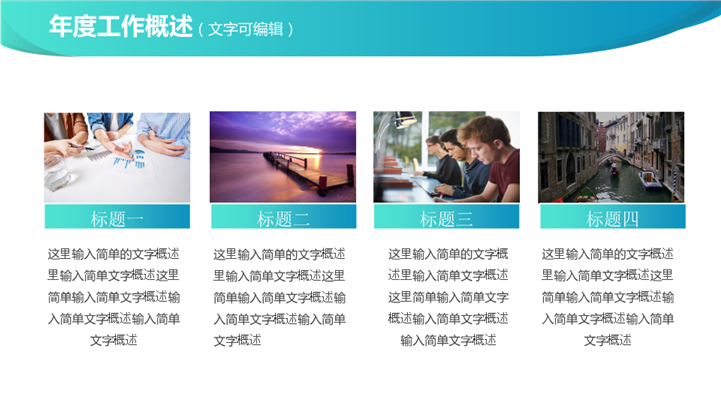 年度工作概述（文字可编辑）

标题一

这里输入简单的文字概述里输入简单文字概述这里简单输入简单文字概述输入简单文字概述输入简单文字概述

标题二

这里输入简单的文字概述里输入简单文字概述这里简单输入简单文字概述输入简单文字概述输入简单文字概述

标题三

这里输入简单的文字概述里输入简单文字概述这里简单输入简单文字概述输入简单文字概述输入简单文字概述

标题四

这里输入简单的文字概述里输入简单文字概述这里简单输入简单文字概述输入简单文字概述输入简单文字概述